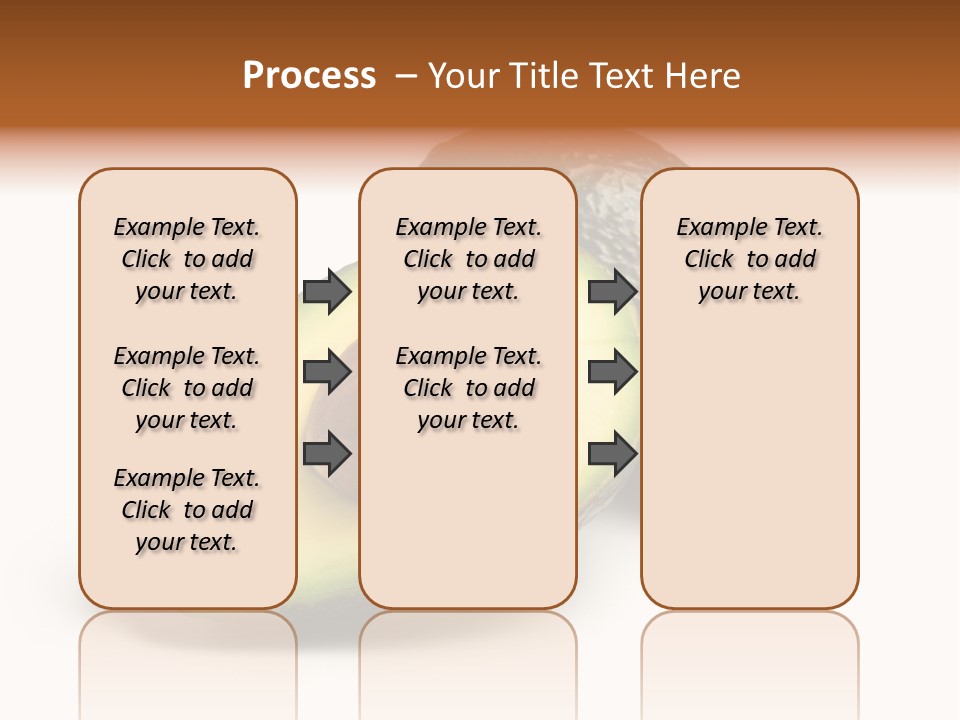 Process – Your Title Text Here

Example Text. Click to add your text.

Example Text. Click to add your text.

Example Text. Click to add your text.

Example Text. Click to add your text.

Example Text. Click to add your text.

Example Text. Click to add your text.